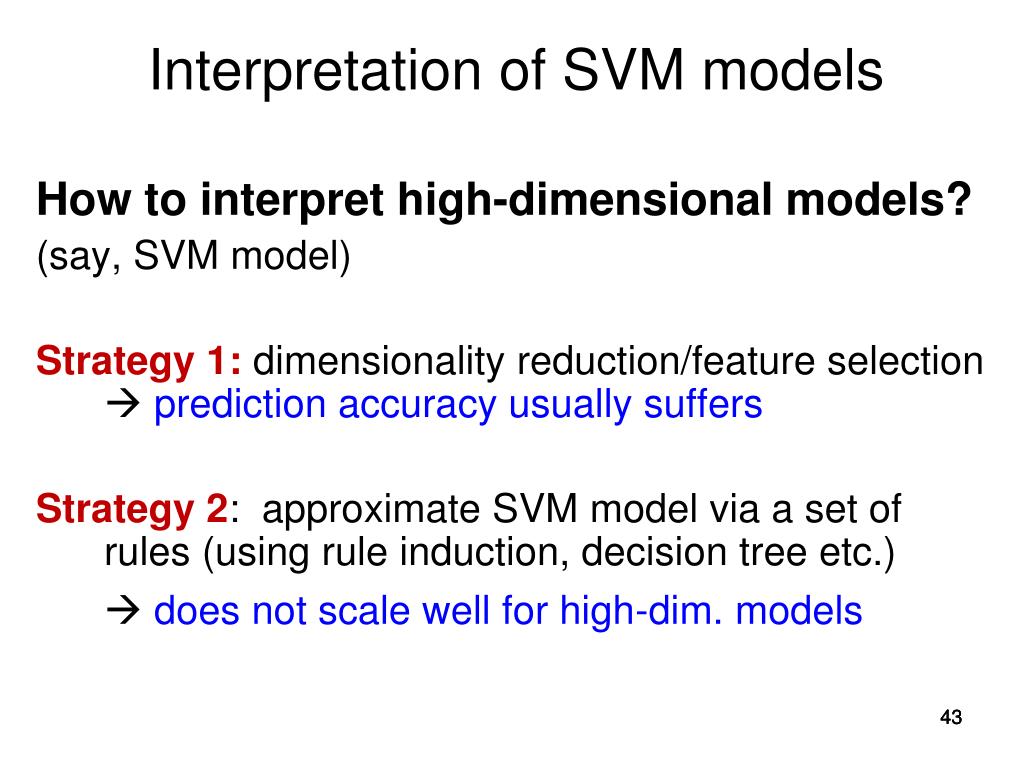 Interpretation of SVM models

How to interpret high-dimensional models?
(say, SVM model)

Strategy 1: dimensionality reduction/feature selection
→ prediction accuracy usually suffers

Strategy 2: approximate SVM model via a set of rules (using rule induction, decision tree etc.)

→ does not scale well for high-dim. models

43